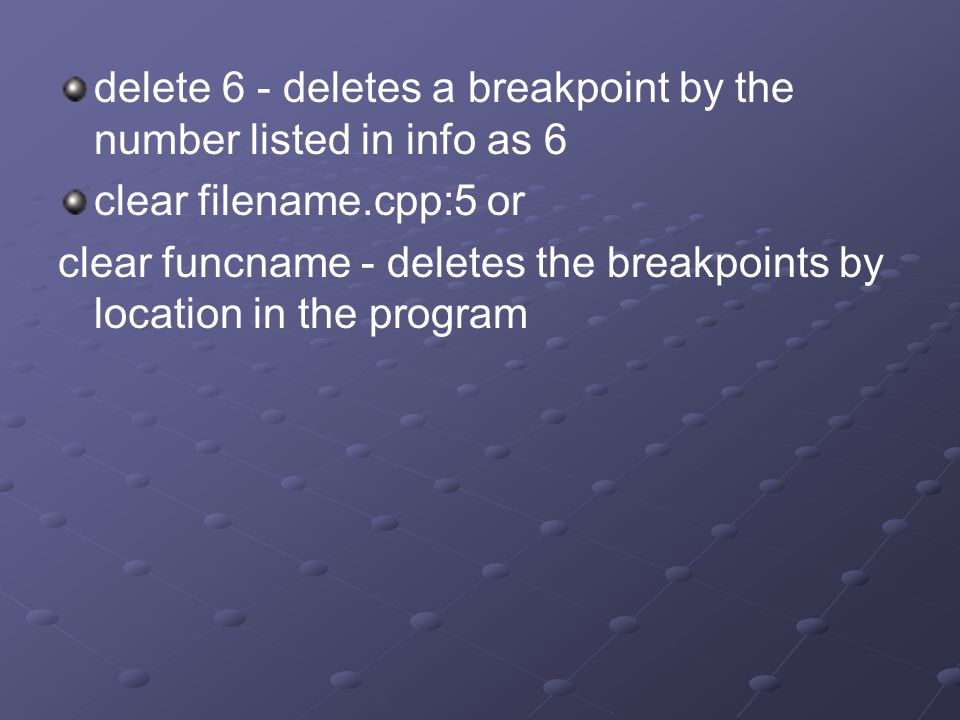 delete 6 - deletes a breakpoint by the number listed in info as 6

clear filename.cpp:5 or

clear funcname - deletes the breakpoints by location in the program